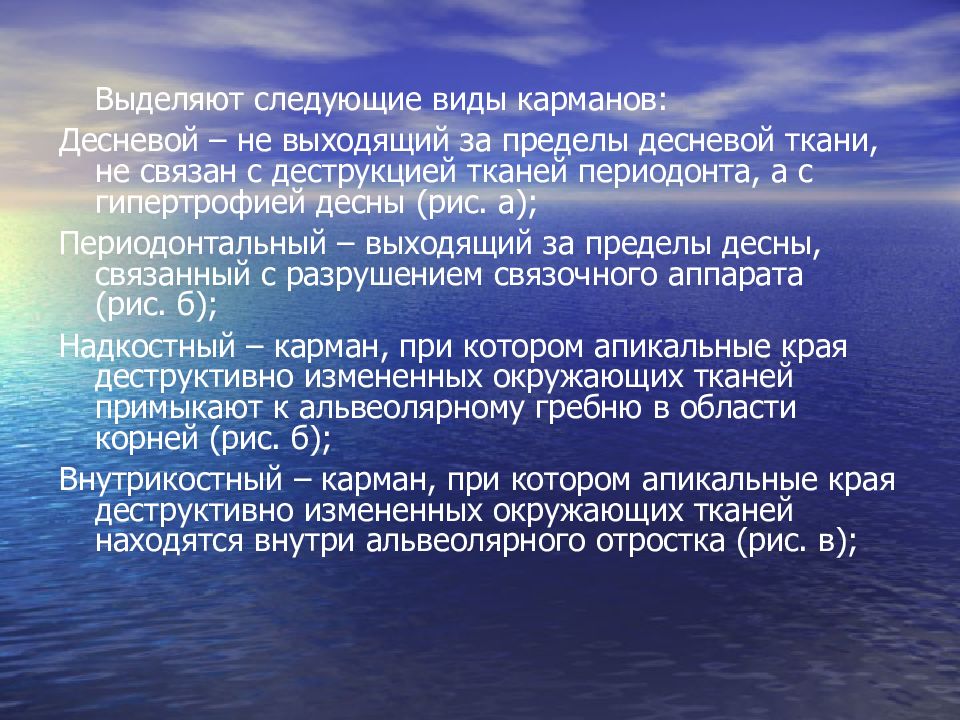 Выделяют следующие виды карманов:

Десневой – не выходящий за пределы десневой ткани, не связан с деструкцией тканей периодонта, а с гипертрофией десны (рис. а);

Периодонтальный – выходящий за пределы десны, связанный с разрушением связочного аппарата (рис. б);

Надкостный – карман, при котором апикальные края деструктивно измененных окружающих тканей примыкают к альвеолярному гребню в области корней (рис. б);

Внутрикостный – карман, при котором апикальные края деструктивно измененных окружающих тканей находятся внутри альвеолярного отростка (рис. в);